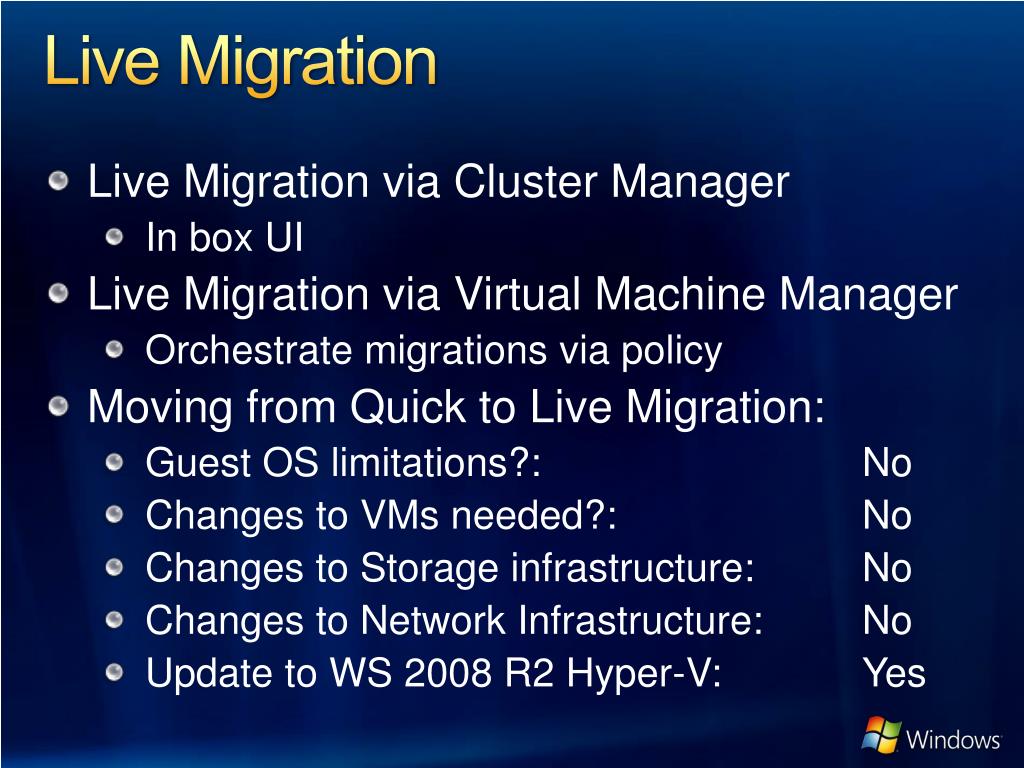 Live Migration

Live Migration via Cluster Manager
In box UI
Live Migration via Virtual Machine Manager
Orchestrate migrations via policy
Moving from Quick to Live Migration:
Guest OS limitations?: No
Changes to VMs needed?: No
Changes to Storage infrastructure: No
Changes to Network Infrastructure: No
Update to WS 2008 R2 Hyper-V: Yes

Windows